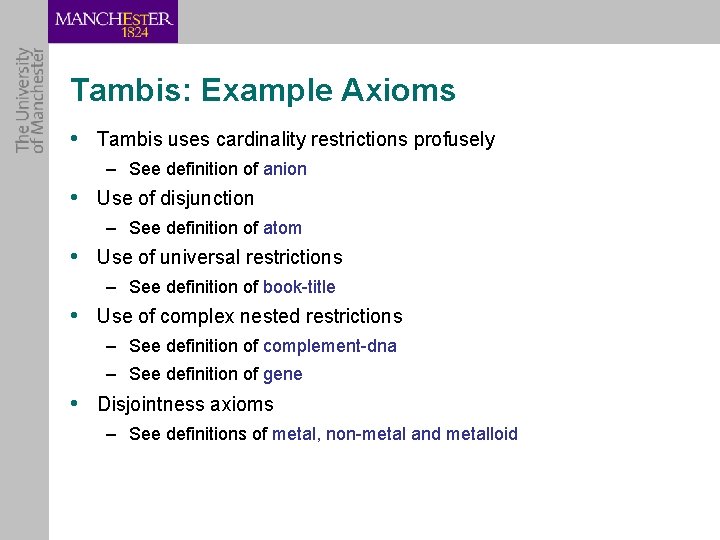 MANCHESTER
1824

The University of Manchester

Tambis: Example Axioms

• Tambis uses cardinality restrictions profusely
– See definition of anion
• Use of disjunction
– See definition of atom
• Use of universal restrictions
– See definition of book-title
• Use of complex nested restrictions
– See definition of complement-dna
– See definition of gene
• Disjointness axioms
– See definitions of metal, non-metal and metalloid